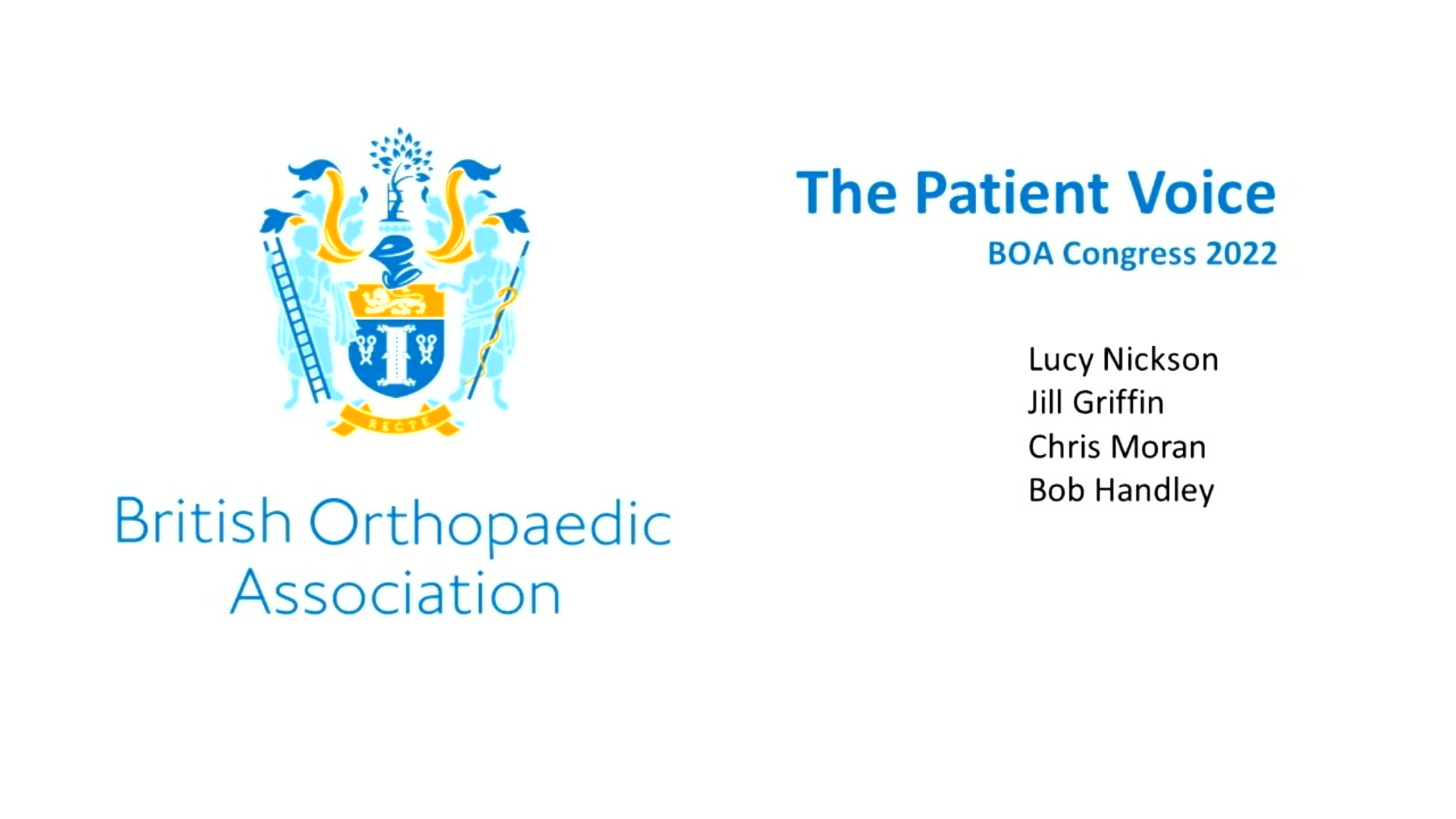 RECTE

British Orthopaedic
Association

The Patient Voice
BOA Congress 2022

Lucy Nickson
Jill Griffin
Chris Moran
Bob Handley